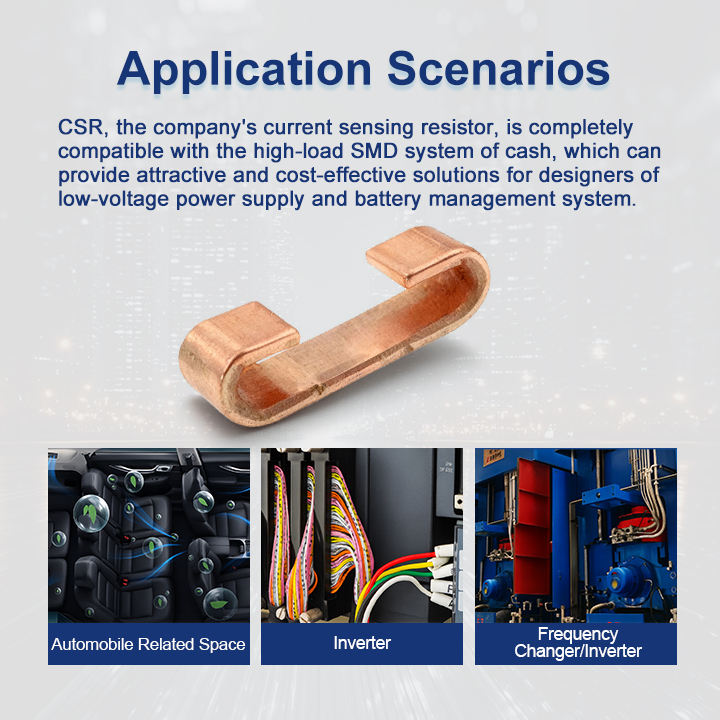 Application Scenarios

CSR, the company's current sensing resistor, is completely compatible with the high-load SMD system of cash, which can provide attractive and cost-effective solutions for designers of low-voltage power supply and battery management system.

Automobile Related Space

Inverter

Frequency Changer/Inverter